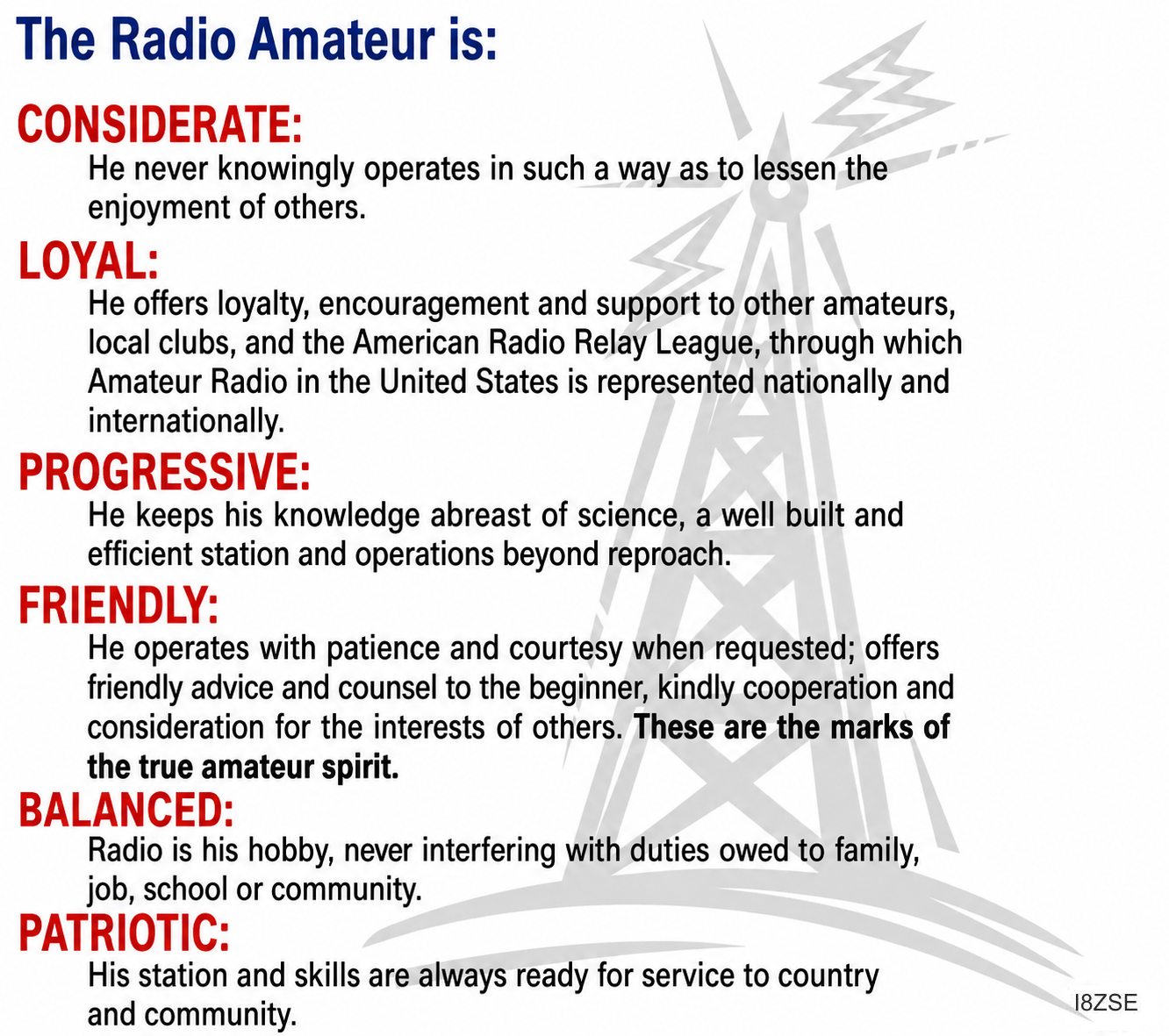 The Radio Amateur is:

CONSIDERATE:
He never knowingly operates in such a way as to lessen the enjoyment of others.

LOYAL:
He offers loyalty, encouragement and support to other amateurs, local clubs, and the American Radio Relay League, through which Amateur Radio in the United States is represented nationally and internationally.

PROGRESSIVE:
He keeps his knowledge abreast of science, a well built and efficient station and operations beyond reproach.

FRIENDLY:
He operates with patience and courtesy when requested; offers friendly advice and counsel to the beginner, kindly cooperation and consideration for the interests of others. These are the marks of the true amateur spirit.

BALANCED:
Radio is his hobby, never interfering with duties owed to family, job, school or community.

PATRIOTIC:
His station and skills are always ready for service to country and community.

I8ZSE